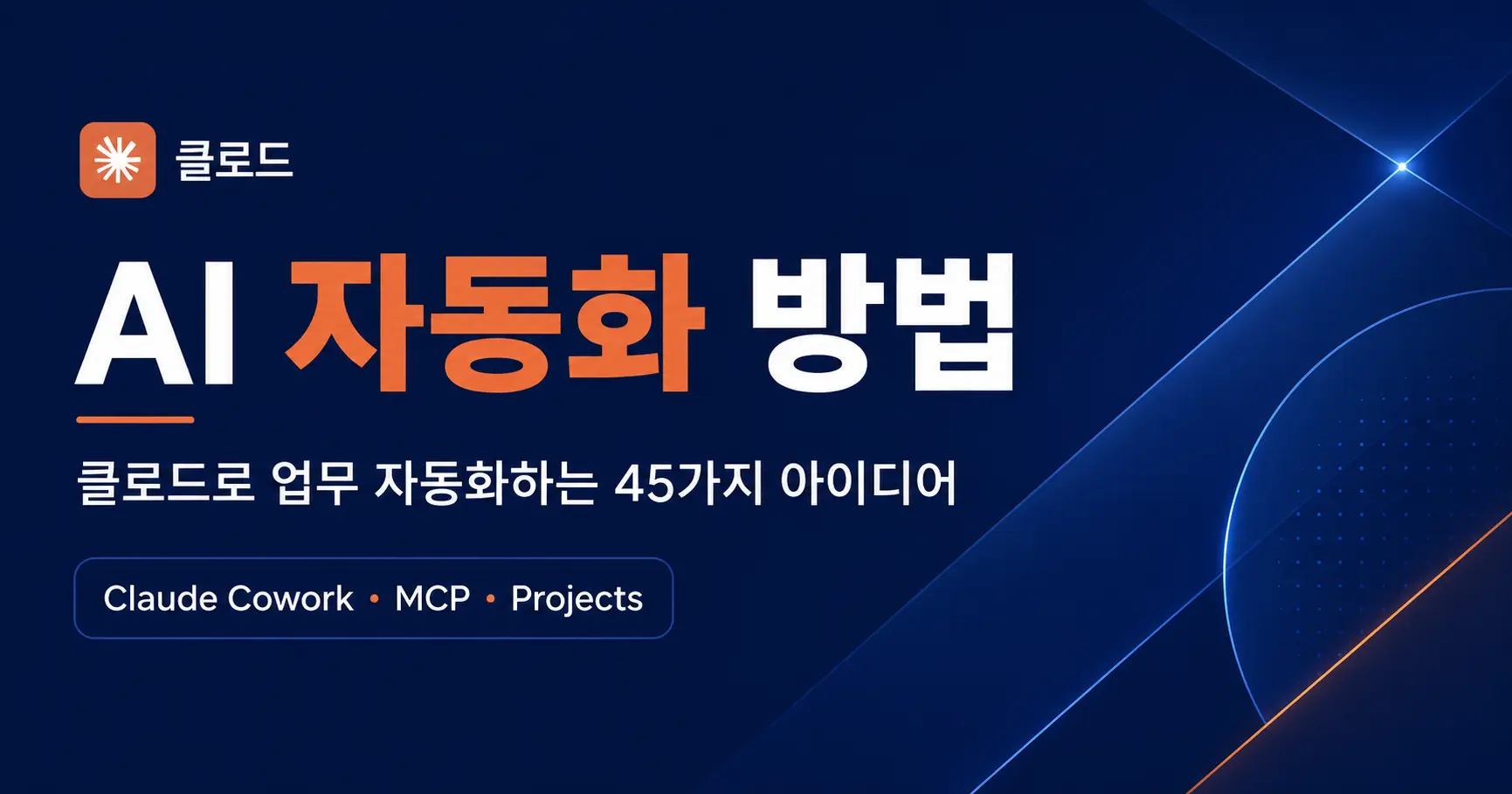 클로드

AI 자동화 방법

클로드로 업무 자동화하는 45가지 아이디어

Claude Cowork • MCP • Projects